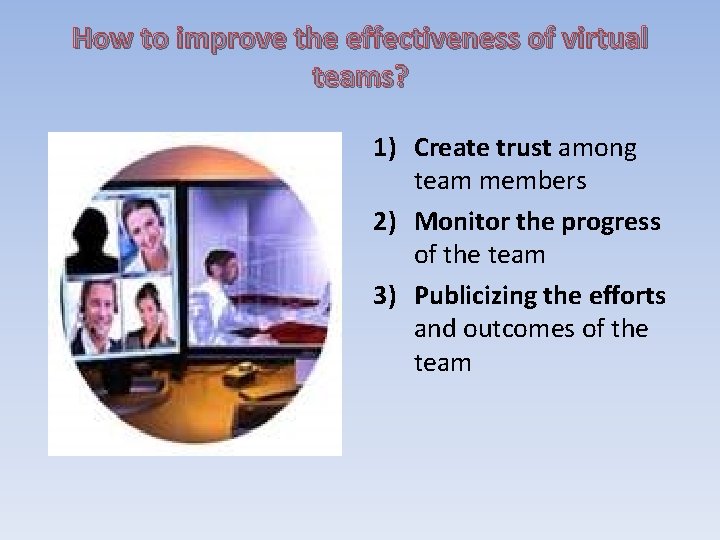 How to improve the effectiveness of virtual teams?

1) Create trust among team members
2) Monitor the progress of the team
3) Publicizing the efforts and outcomes of the team